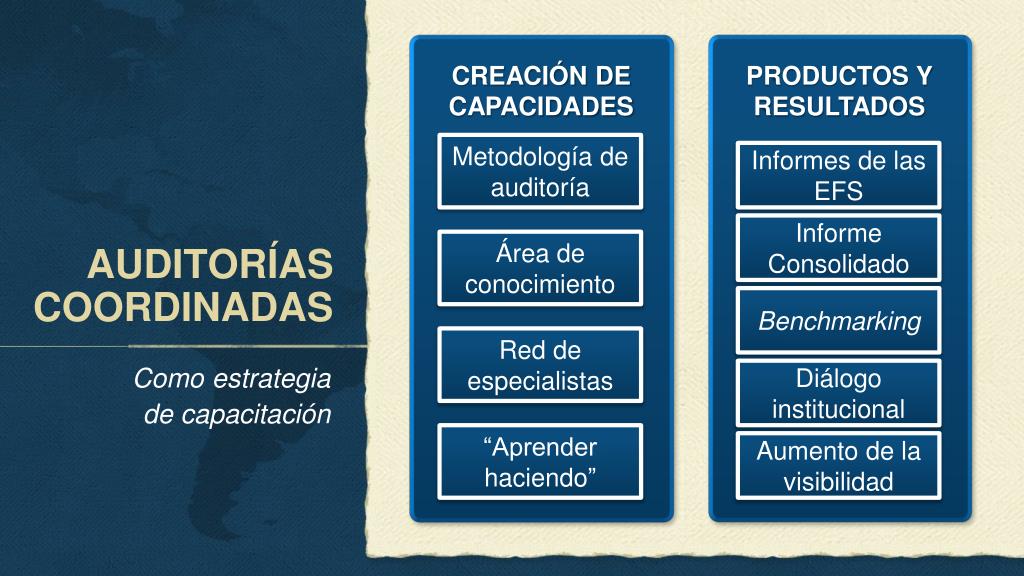 AUDITORÍAS COORDINADAS

Como estrategia de capacitación

CREACIÓN DE CAPACIDADES

Metodología de auditoría

Área de conocimiento

Red de especialistas

“Aprender haciendo”

PRODUCTOS Y RESULTADOS

Informes de las EFS

Informe Consolidado

Benchmarking

Diálogo institucional

Aumento de la visibilidad